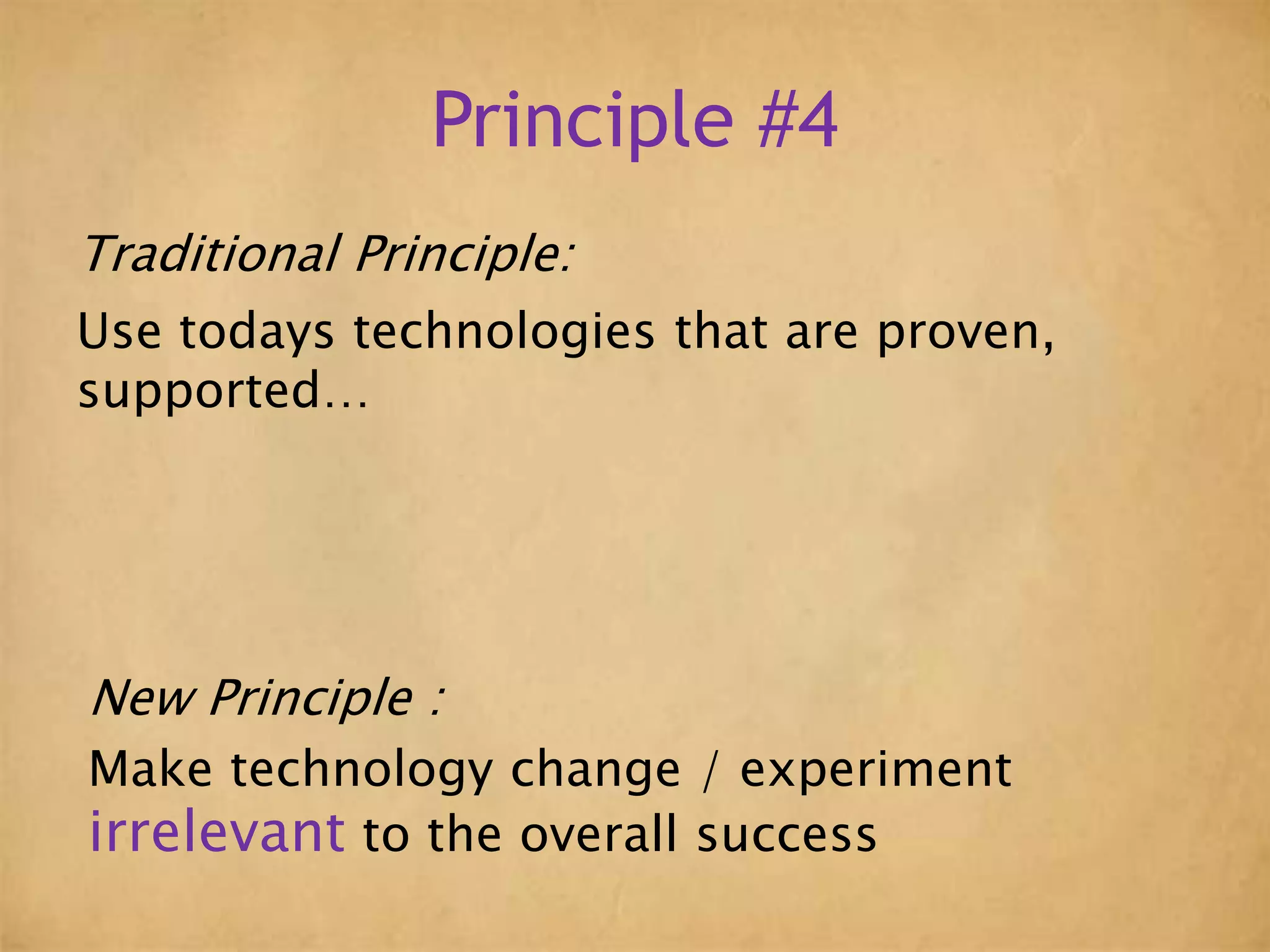 Principle #4

Traditional Principle:

Use todays technologies that are proven, supported…

New Principle :

Make technology change / experiment irrelevant to the overall success